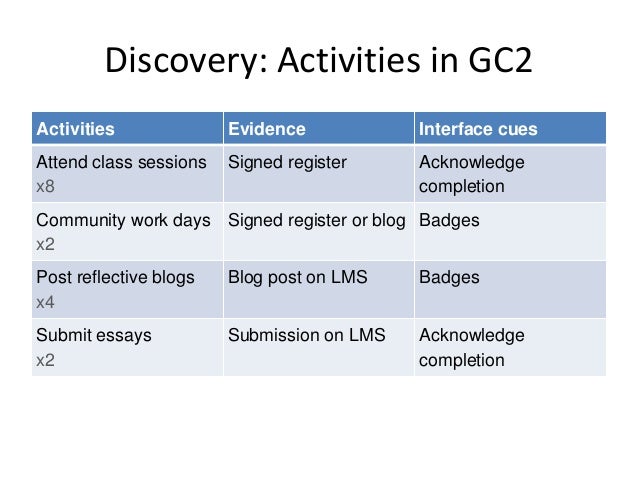 Discovery: Activities in GC2

| Activities | Evidence | Interface cues |
|---|---|---|
| Attend class sessions x8 | Signed register | Acknowledge completion |
| Community work days x2 | Signed register or blog | Badges |
| Post reflective blogs x4 | Blog post on LMS | Badges |
| Submit essays x2 | Submission on LMS | Acknowledge completion |